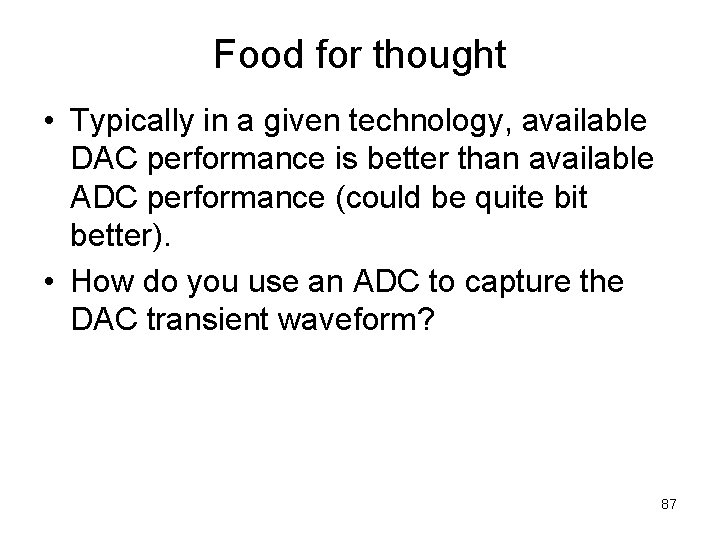 Food for thought

• Typically in a given technology, available DAC performance is better than available ADC performance (could be quite bit better).

• How do you use an ADC to capture the DAC transient waveform?

87